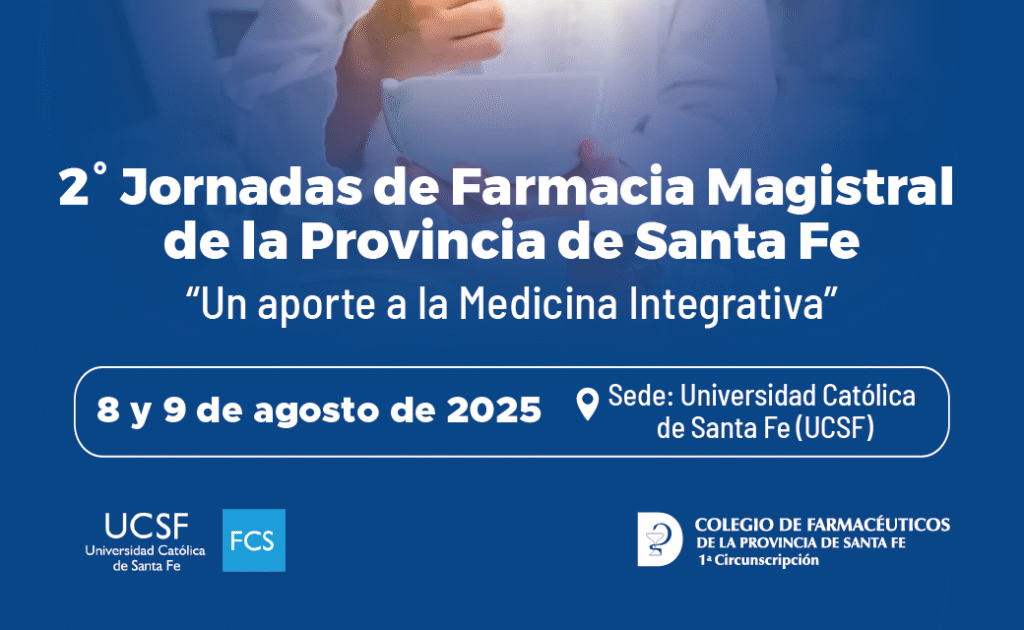 2° Jornadas de Farmacia Magistral de la Provincia de Santa Fe
"Un aporte a la Medicina Integrativa"

8 y 9 de agosto de 2025

Sede: Universidad Católica de Santa Fe (UCSF)

UCSF
Universidad Católica de Santa Fe

FCS

COLEGIO DE FARMACÉUTICOS
DE LA PROVINCIA DE SANTA FE
1ª Circunscripción